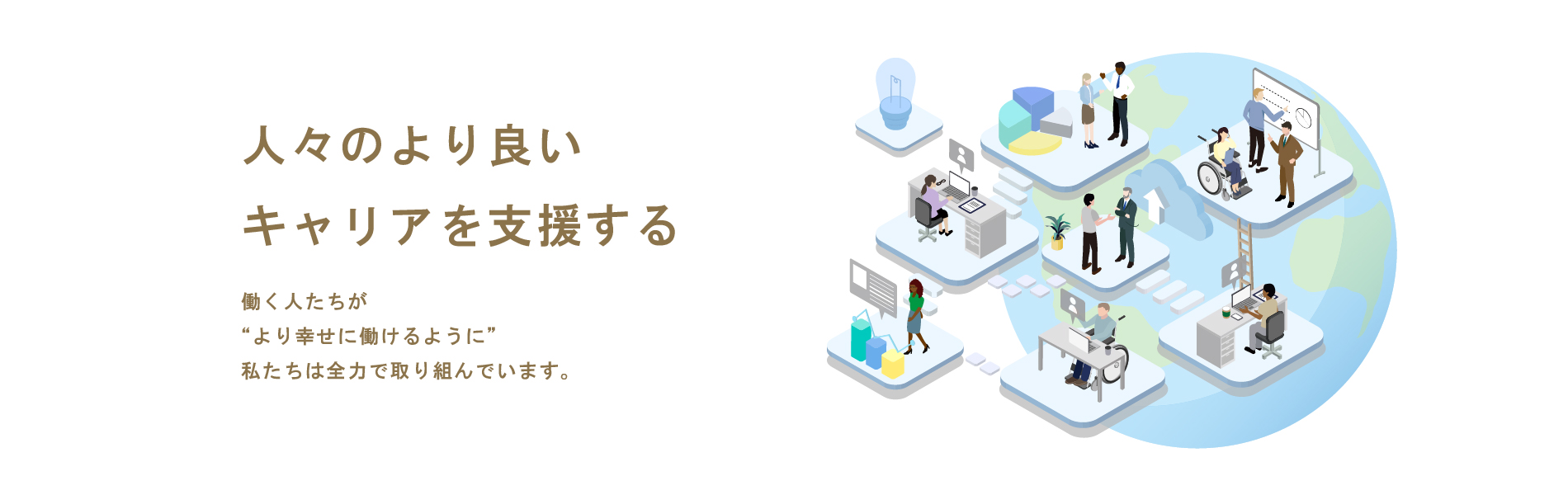 人々のより良い
キャリアを支援する

働く人たちが
“より幸せに働けるように”
私たちは全力で取り組んでいます。